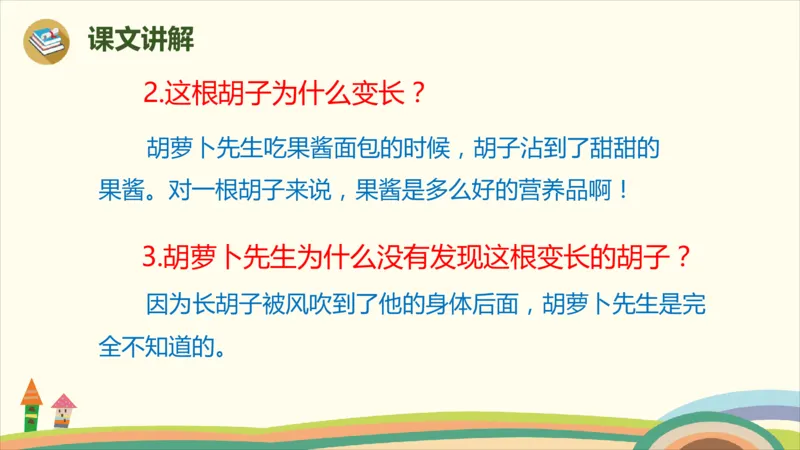 课文讲解

2.这根胡子为什么变长？

胡萝卜先生吃果酱面包的时候，胡子沾到了甜甜的果酱。对一根胡子来说，果酱是多么好的营养品啊！

3.胡萝卜先生为什么没有发现这根变长的胡子？

因为长胡子被风吹到了他的身体后面，胡萝卜先生是完全不知道的。